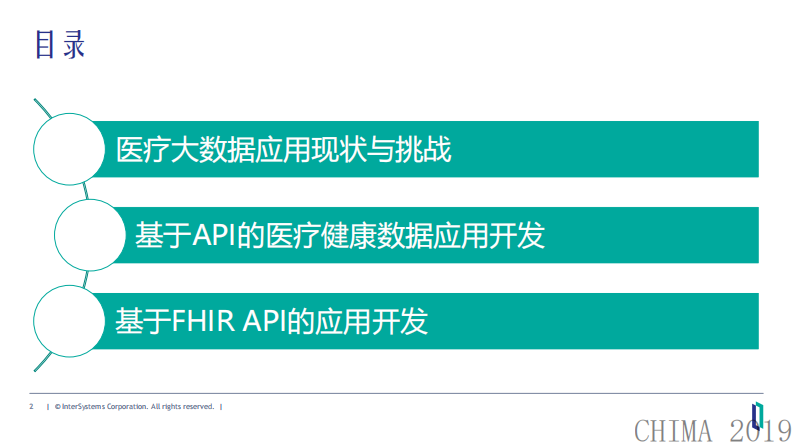 目录

医疗大数据应用现状与挑战

基于API的医疗健康数据应用开发

基于FHIR API的应用开发

2 | © InterSystems Corporation. All rights reserved. |

CHIMA 2019